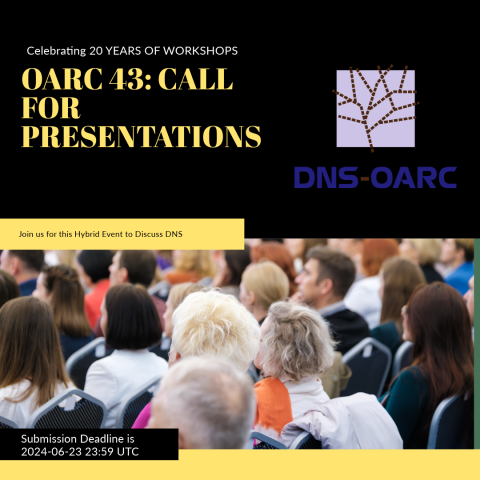 Celebrating 20 YEARS OF WORKSHOPS

OARC 43: CALL FOR PRESENTATIONS

DNS-OARC

Join us for this Hybrid Event to Discuss DNS

Submission Deadline is 2024-06-23 23:59 UTC